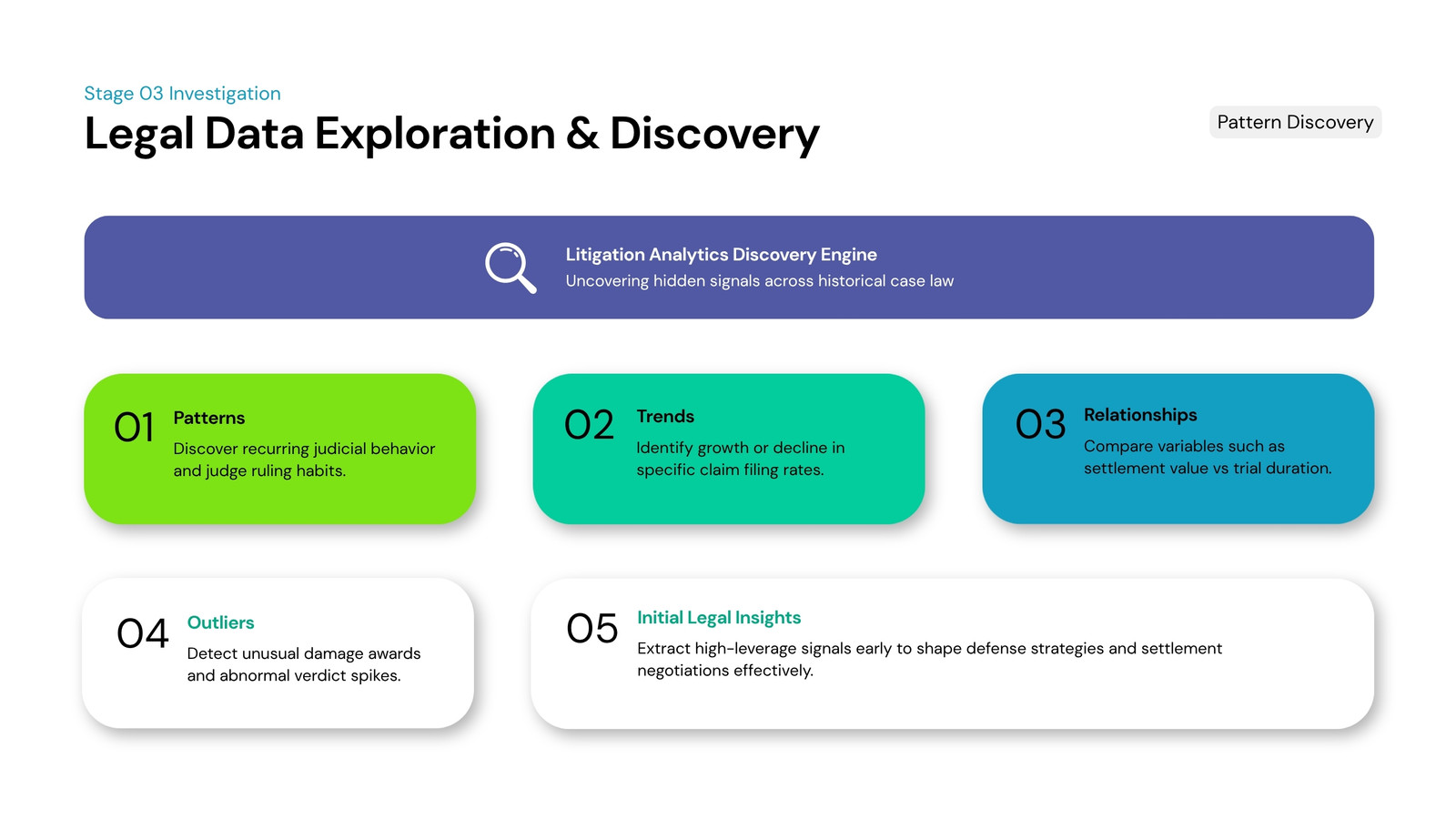 Stage 03 Investigation

Legal Data Exploration & Discovery

Pattern Discovery

Litigation Analytics Discovery Engine
Uncovering hidden signals across historical case law

01 Patterns
Discover recurring judicial behavior and judge ruling habits.

02 Trends
Identify growth or decline in specific claim filing rates.

03 Relationships
Compare variables such as settlement value vs trial duration.

04 Outliers
Detect unusual damage awards and abnormal verdict spikes.

05 Initial Legal Insights
Extract high-leverage signals early to shape defense strategies and settlement negotiations effectively.